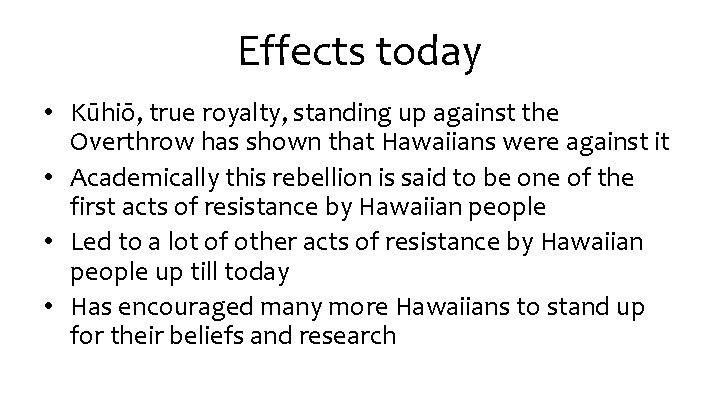 Effects today

• Kūhiō, true royalty, standing up against the Overthrow has shown that Hawaiians were against it
• Academically this rebellion is said to be one of the first acts of resistance by Hawaiian people
• Led to a lot of other acts of resistance by Hawaiian people up till today
• Has encouraged many more Hawaiians to stand up for their beliefs and research